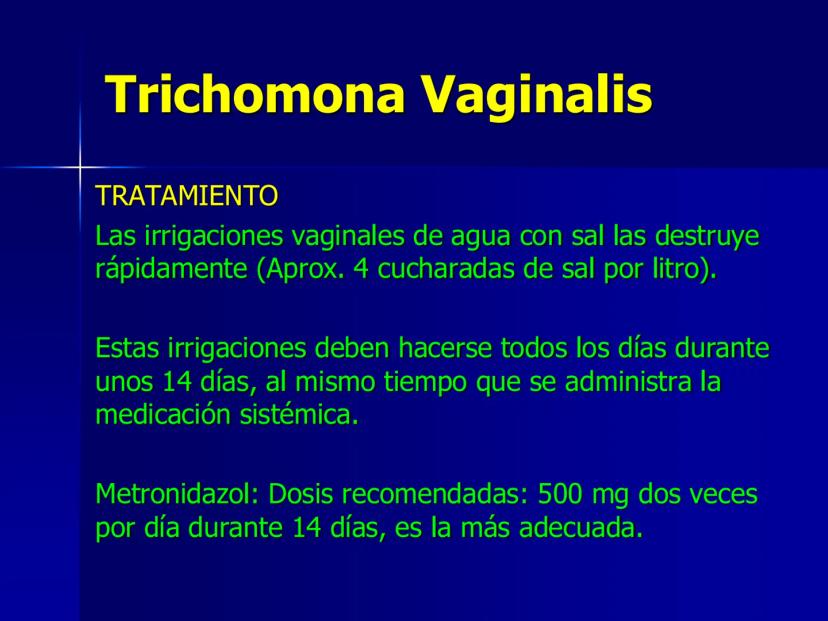 Trichomona Vaginalis

TRATAMIENTO

Las irrigaciones vaginales de agua con sal las destruye rápidamente (Aprox. 4 cucharadas de sal por litro).

Estas irrigaciones deben hacerse todos los días durante unos 14 días, al mismo tiempo que se administra la medicación sistémica.

Metronidazol: Dosis recomendadas: 500 mg dos veces por día durante 14 días, es la más adecuada.